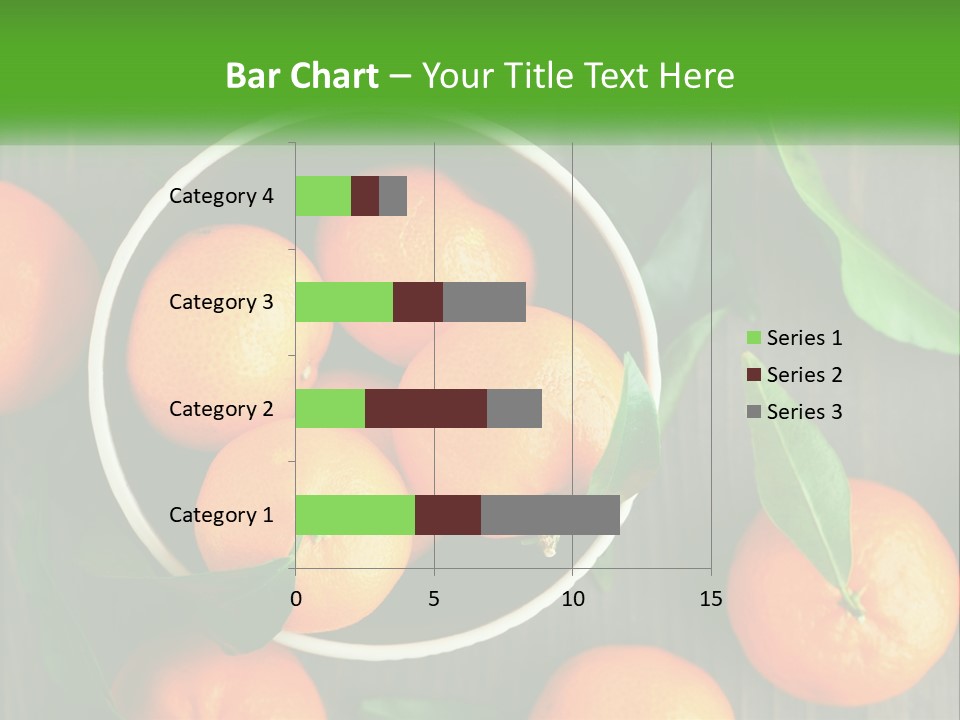 Bar Chart – Your Title Text Here

Category 4
Category 3
Category 2
Category 1

0
5
10
15

Series 1
Series 2
Series 3